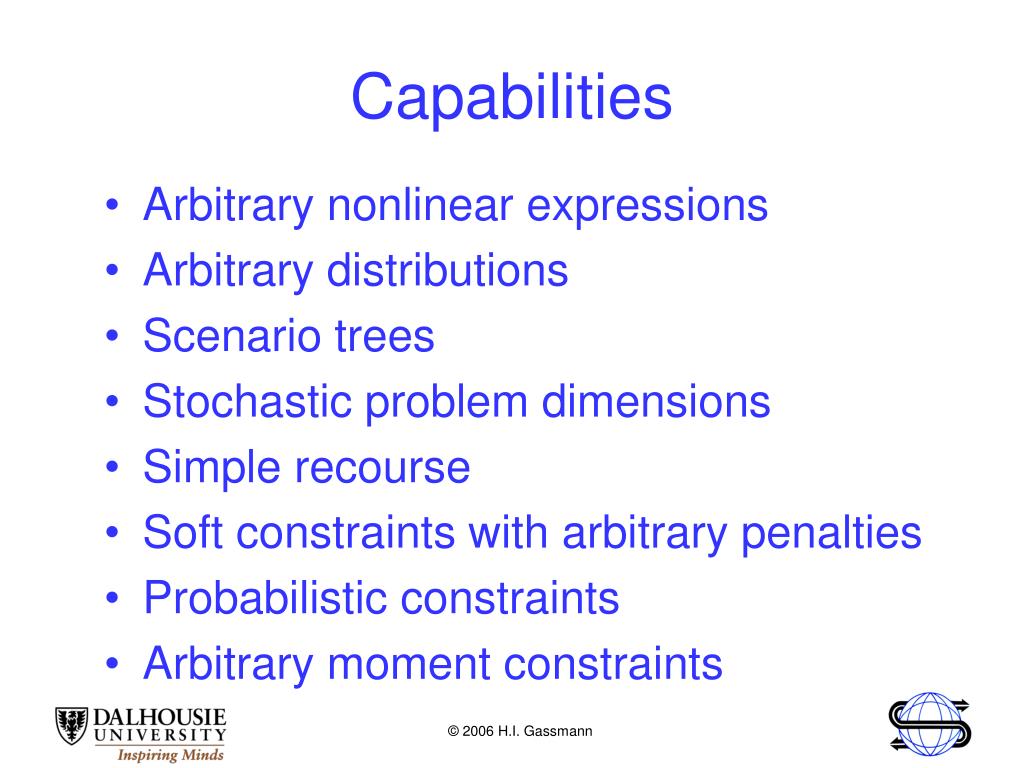 Capabilities

• Arbitrary nonlinear expressions
• Arbitrary distributions
• Scenario trees
• Stochastic problem dimensions
• Simple recourse
• Soft constraints with arbitrary penalties
• Probabilistic constraints
• Arbitrary moment constraints

DALHOUSIE UNIVERSITY Inspiring Minds

© 2006 H.I. Gassmann